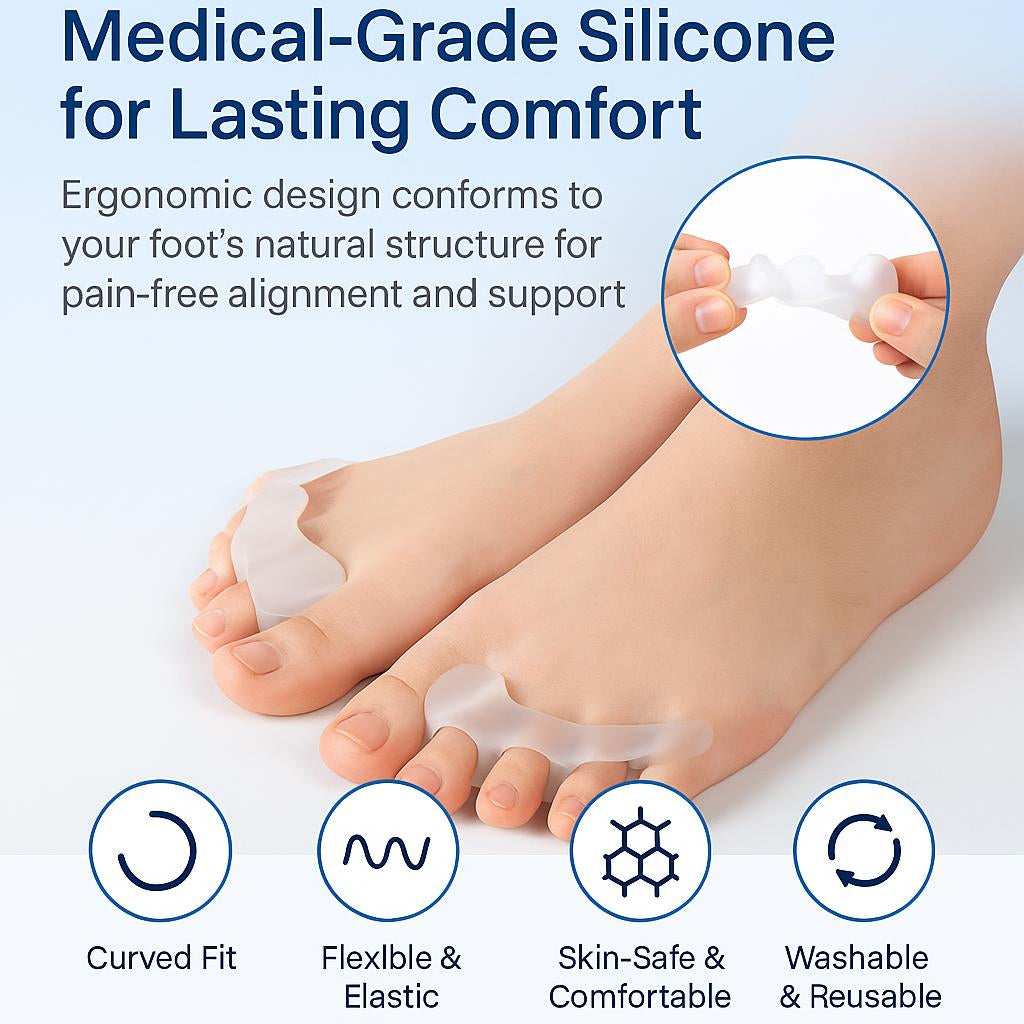 Medical-Grade Silicone for Lasting Comfort

Ergonomic design conforms to your foot's natural structure for pain-free alignment and support

Curved Fit

Flexlble & Elastic

Skin-Safe & Comfortable

Washable & Reusable